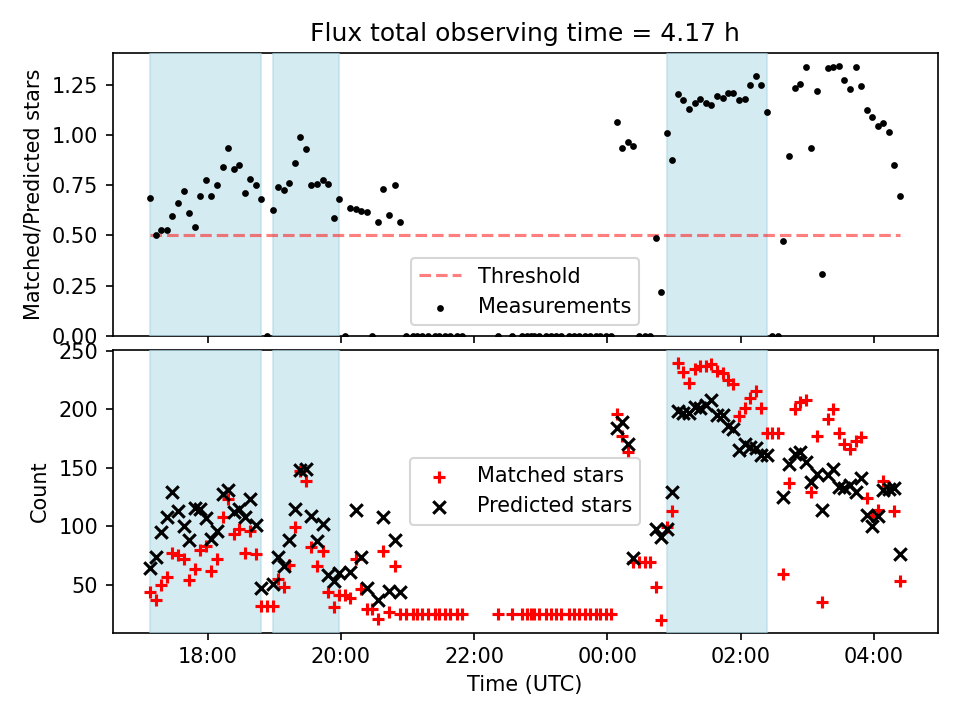 Flux total observing time = 4.17 h

Matched/Predicted stars

1.25
1.00
0.75
0.50
0.25
0.00

Threshold
Measurements

Count

250
200
150
100
50

Matched stars
Predicted stars

18:00
20:00
22:00
00:00
02:00
04:00

Time (UTC)